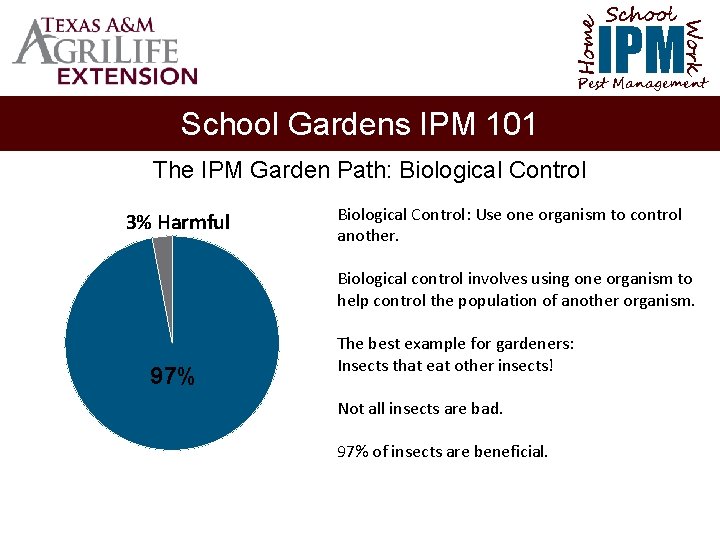 TEXAS A&M
AGRILIFE
EXTENSION

Home School Work
IPM
Pest Management

School Gardens IPM 101

The IPM Garden Path: Biological Control

3% Harmful

97%

Biological Control: Use one organism to control another.

Biological control involves using one organism to help control the population of another organism.

The best example for gardeners:
Insects that eat other insects!

Not all insects are bad.

97% of insects are beneficial.